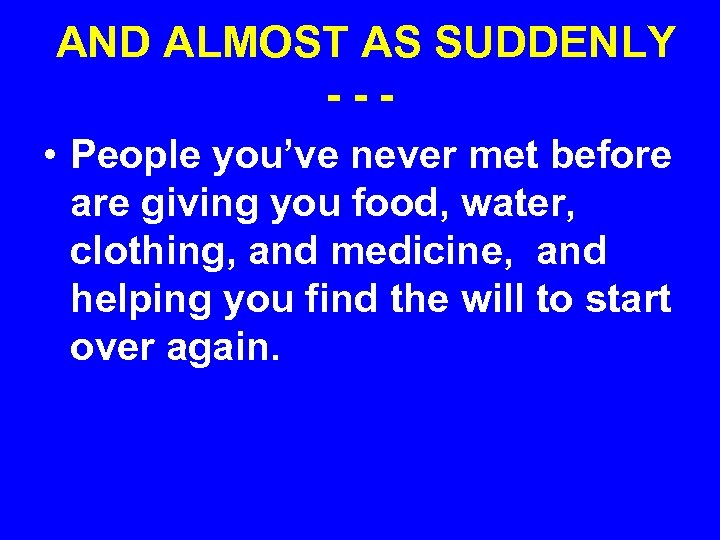 AND ALMOST AS SUDDENLY - - -

• People you’ve never met before are giving you food, water, clothing, and medicine, and helping you find the will to start over again.